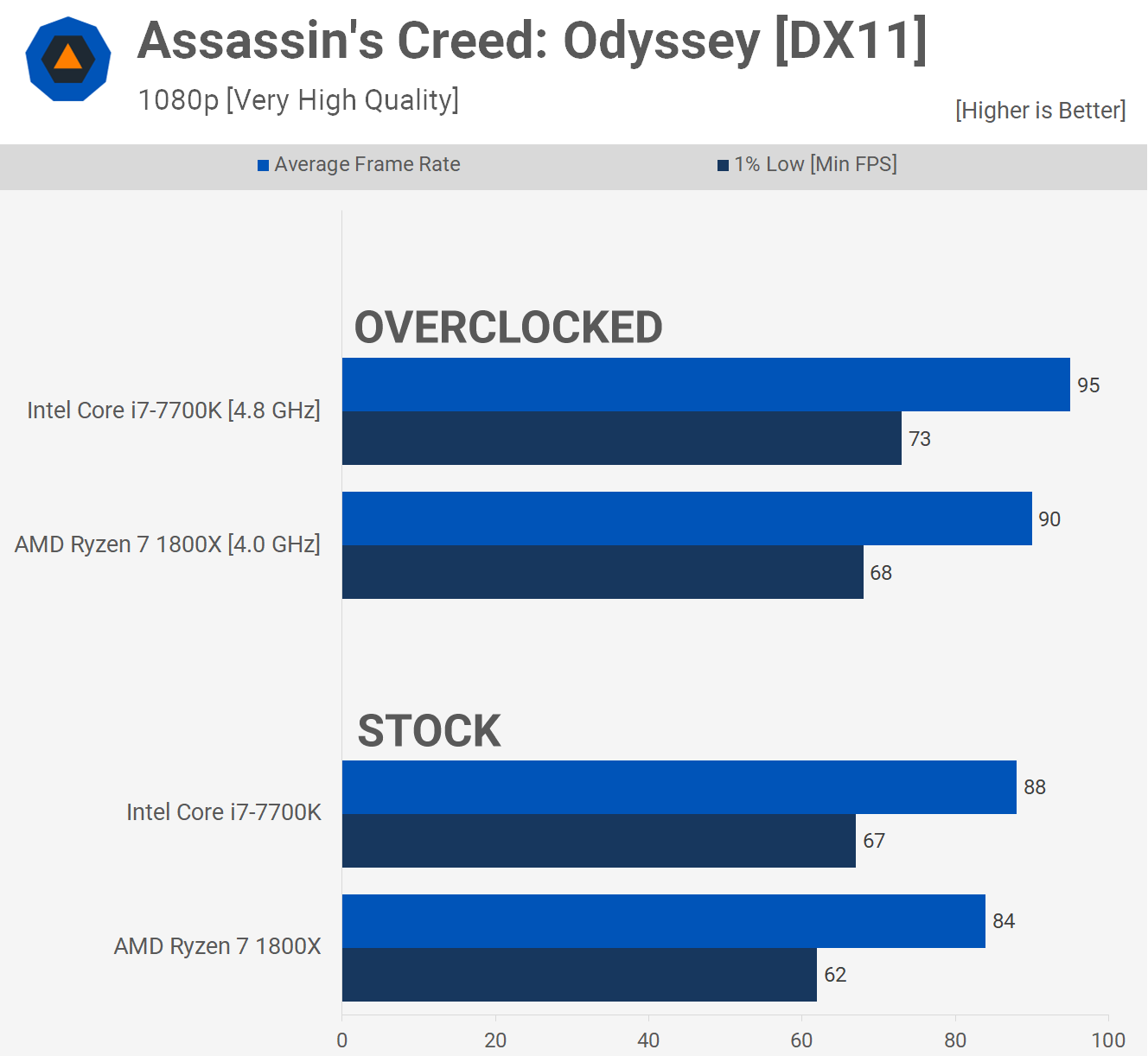 Assassin's Creed: Odyssey [DX11]
1080p [Very High Quality]
[Higher is Better]

Average Frame Rate
1% Low [Min FPS]

OVERCLOCKED

Intel Core i7-7700K [4.8 GHz]
95
73

AMD Ryzen 7 1800X [4.0 GHz]
90
68

STOCK

Intel Core i7-7700K
88
67

AMD Ryzen 7 1800X
84
62

0
20
40
60
80
100